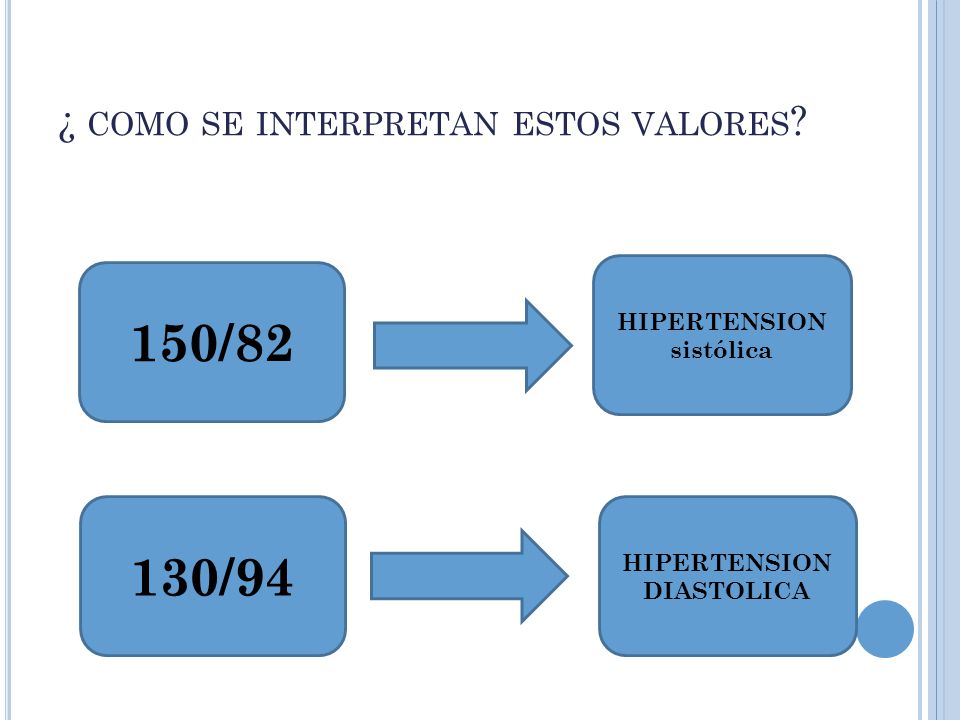 ¿ COMO SE INTERPRETAN ESTOS VALORES?

150/82

HIPERTENSION sistólica

130/94

HIPERTENSION DIASTOLICA